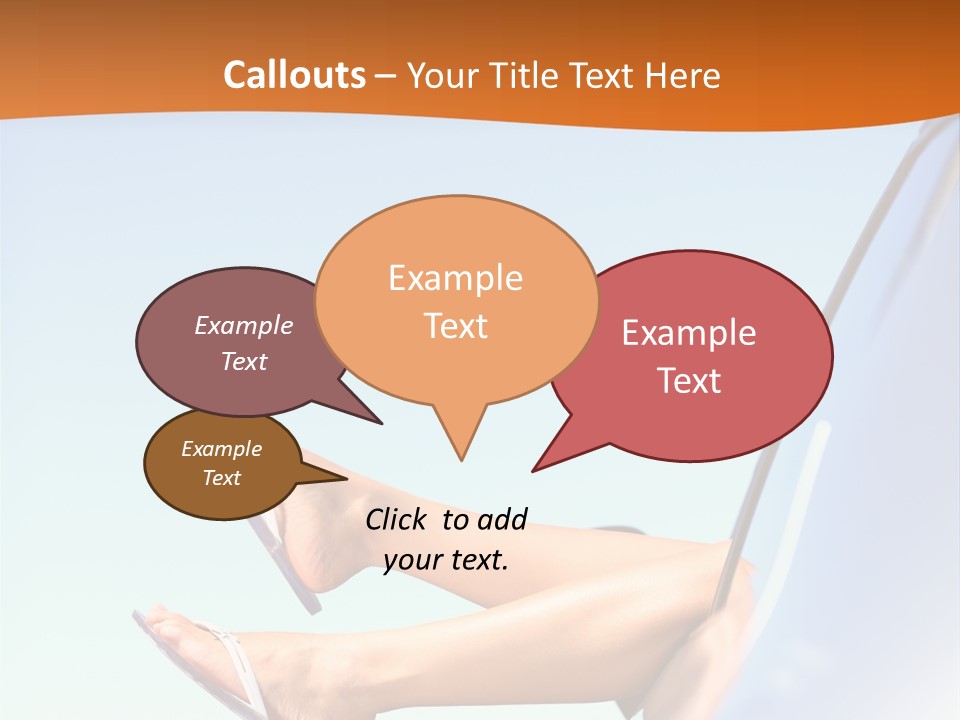 Callouts – Your Title Text Here

Example Text

Example Text

Example Text

Example Text

Click to add your text.